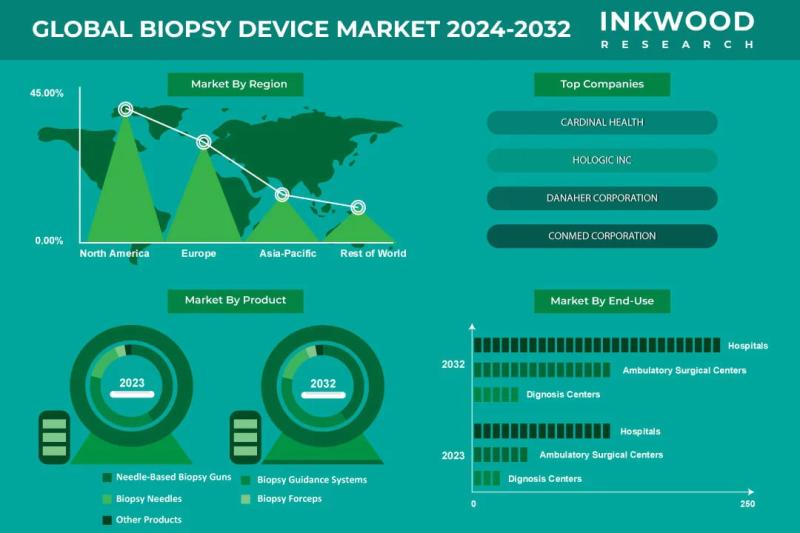 GLOBAL BIOPSY DEVICE MARKET 2024-2032

INKWOOD RESEARCH

Market By Region

45.00%

0.00%

North America

Europe

Asia-Pacific

Rest of World

Top Companies

CARDINAL HEALTH

HOLOGIC INC

DANAHER CORPORATION

CONMED CORPORATION

Market By Product

2023

2032

Needle-Based Biopsy Guns

Biopsy Guidance Systems

Biopsy Needles

Biopsy Forceps

Other Products

Market By End-Use

2032

Hospitals

Ambulatory Surgical Centers

Dignosis Centers

2023

Hospitals

Ambulatory Surgical Centers

Dignosis Centers

0

250